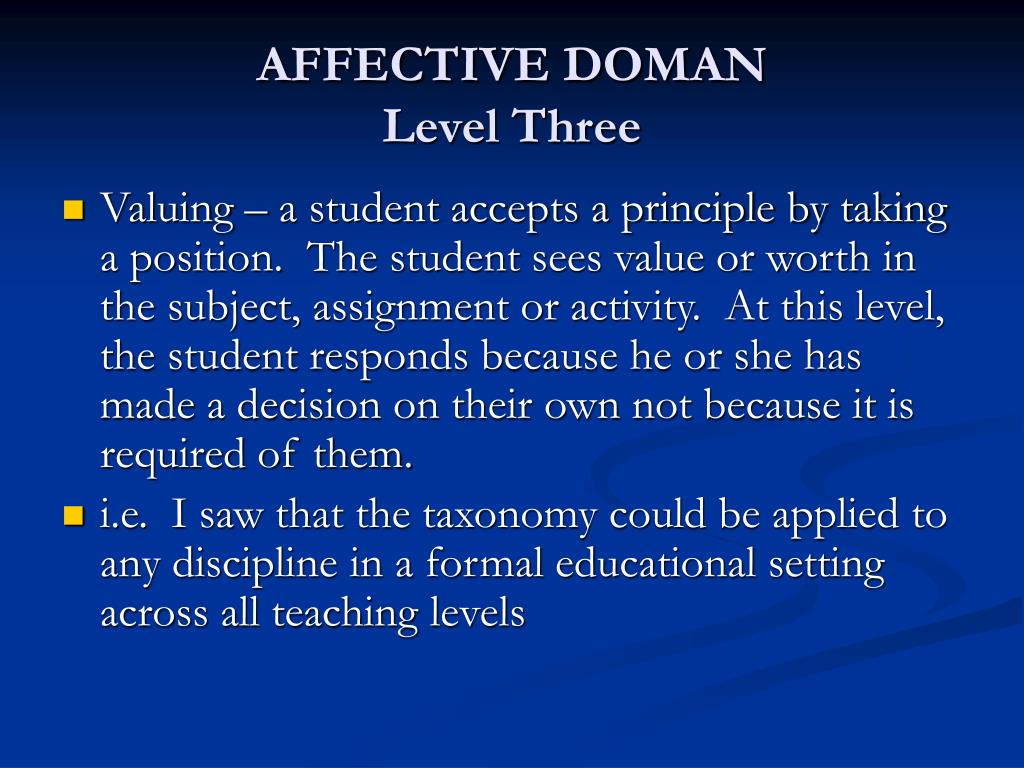 AFFECTIVE DOMAN
Level Three

Valuing – a student accepts a principle by taking a position. The student sees value or worth in the subject, assignment or activity. At this level, the student responds because he or she has made a decision on their own not because it is required of them.

i.e. I saw that the taxonomy could be applied to any discipline in a formal educational setting across all teaching levels